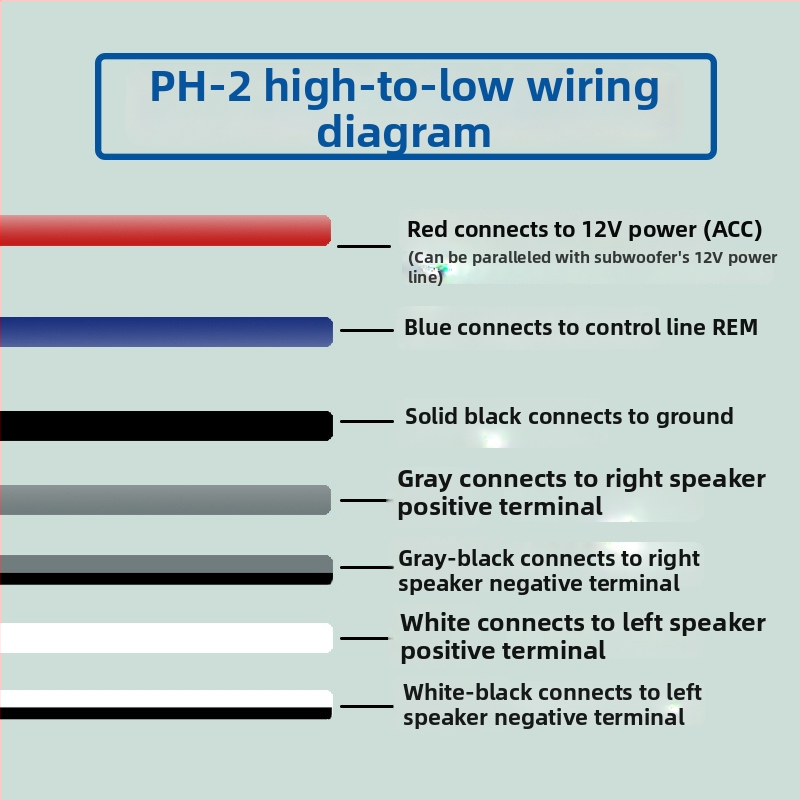 PH-2 high-to-low wiring diagram

Red connects to 12V power (ACC)
(Can be paralleled with subwoofer's 12V power line)

Blue connects to control line REM

Solid black connects to ground

Gray connects to right speaker positive terminal

Gray-black connects to right speaker negative terminal

White connects to left speaker positive terminal

White-black connects to left speaker negative terminal